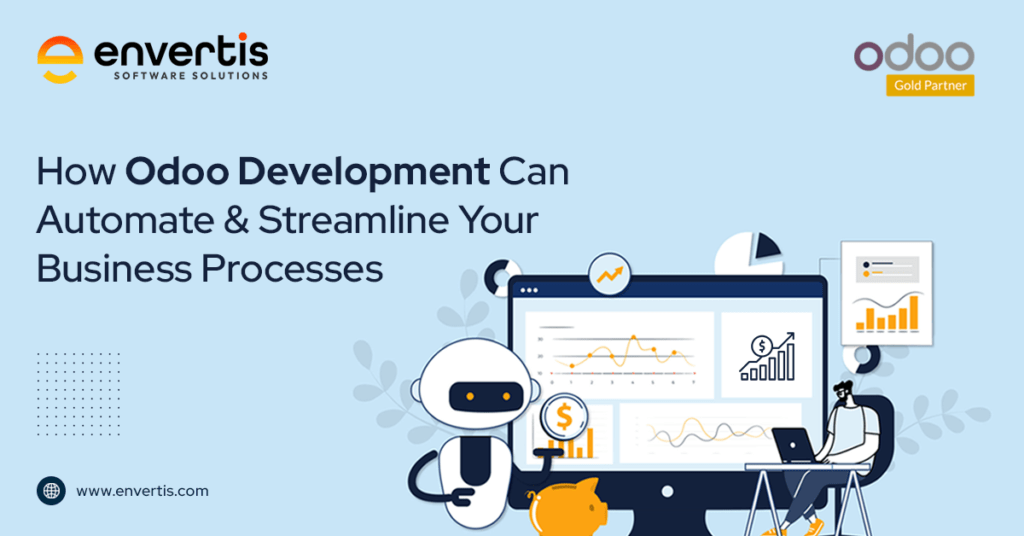 envertis
SOFTWARE SOLUTIONS

odoo
Gold Partner

How Odoo Development Can Automate & Streamline Your Business Processes

www.envertis.com